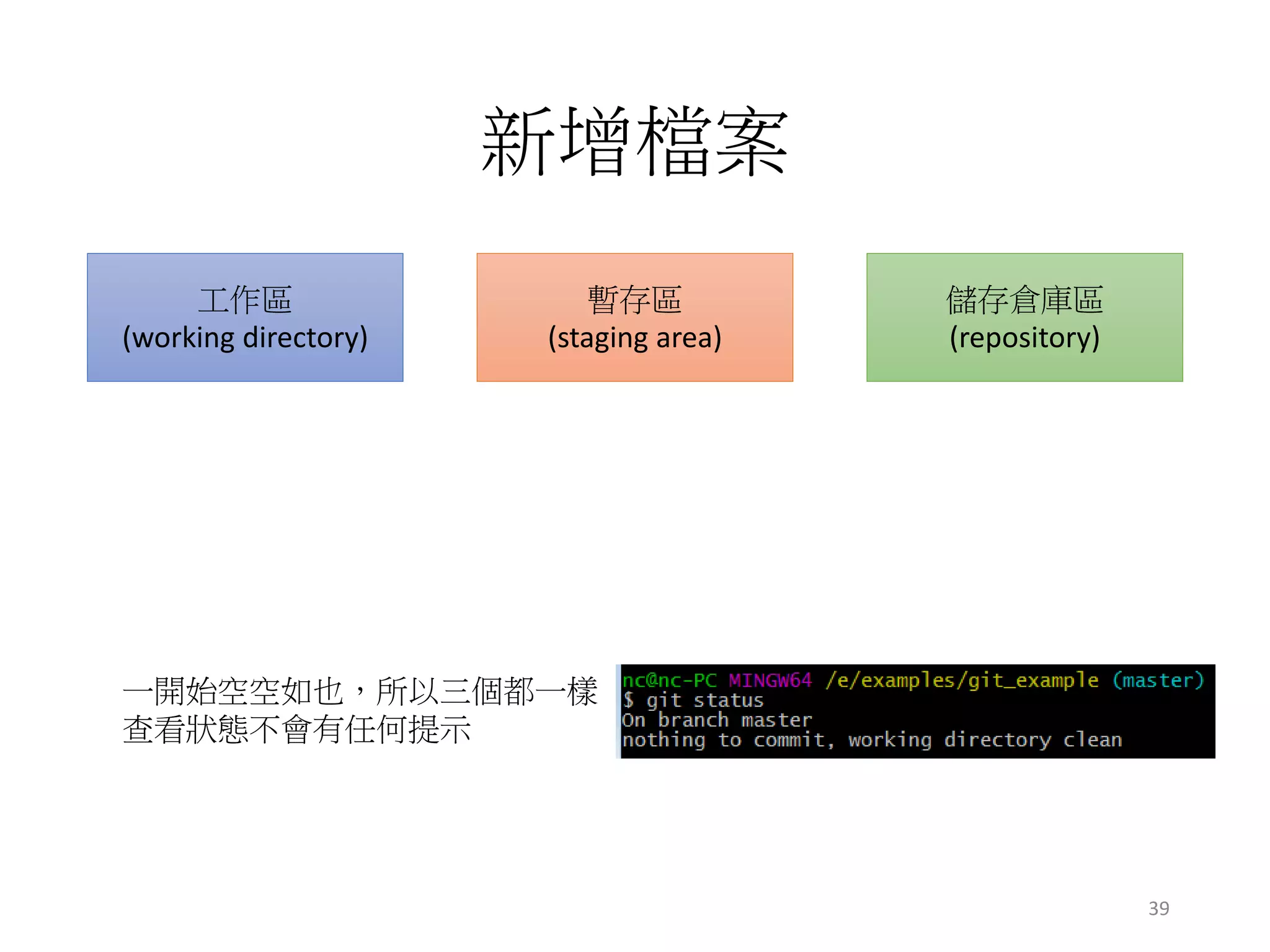 新增檔案

工作區
(working directory)

暫存區
(staging area)

儲存倉庫區
(repository)

一開始空空如也，所以三個都一樣
查看狀態不會有任何提示

nc@nc-PC MINGW64 /e/examples/git_example (master)
$ git status
On branch master
nothing to commit, working directory clean

39